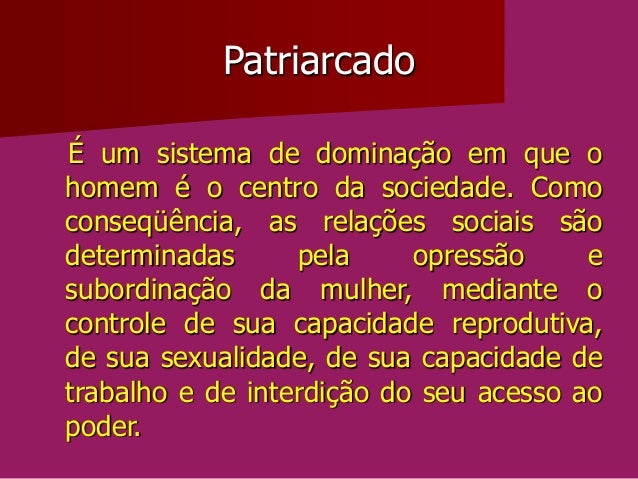 Patriarcado

É um sistema de dominação em que o homem é o centro da sociedade. Como conseqüência, as relações sociais são determinadas pela opressão e subordinação da mulher, mediante o controle de sua capacidade reprodutiva, de sua sexualidade, de sua capacidade de trabalho e de interdição do seu acesso ao poder.